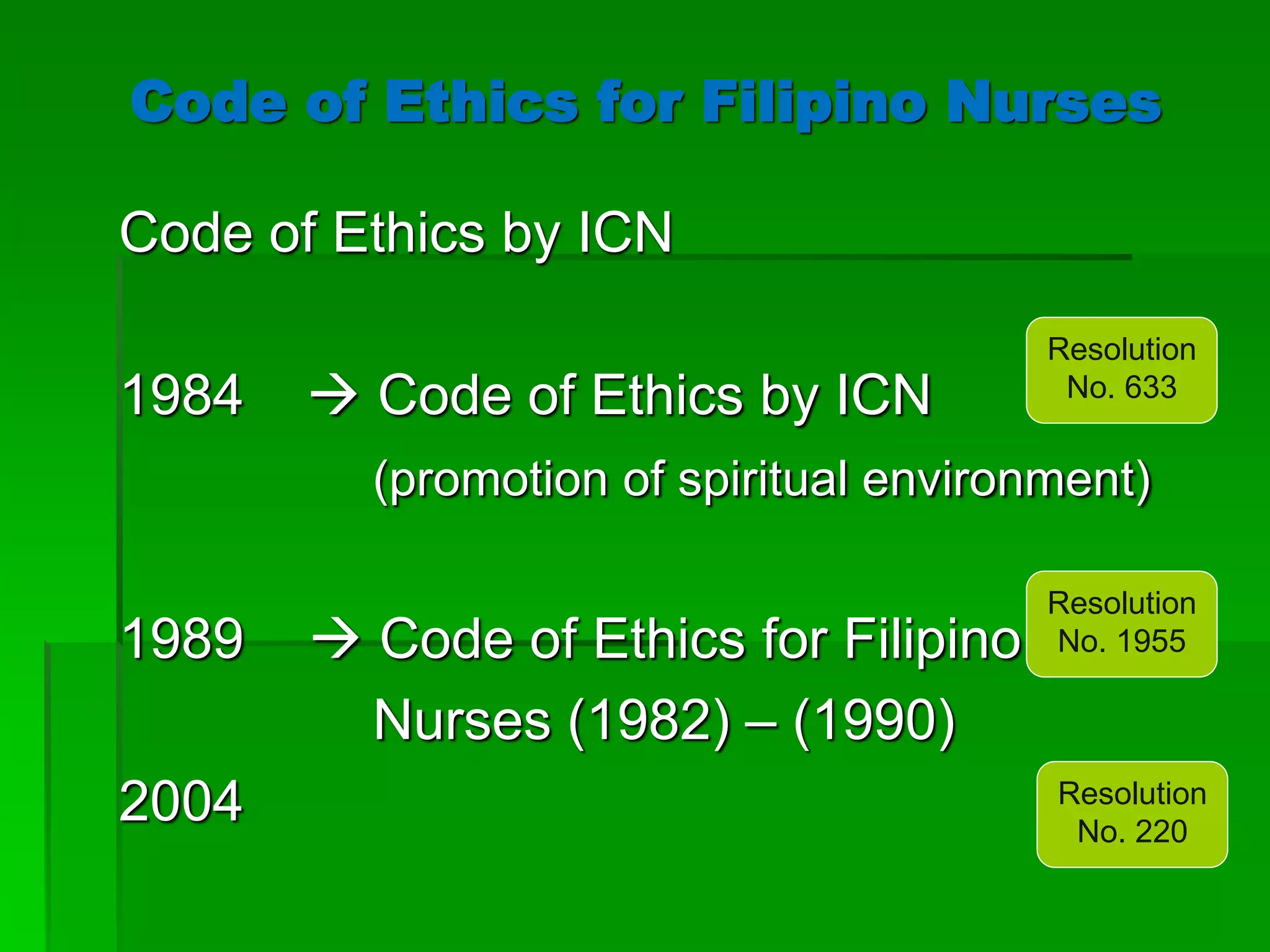 Code of Ethics for Filipino Nurses

Code of Ethics by ICN

1984 → Code of Ethics by ICN (promotion of spiritual environment)

Resolution No. 633

1989 → Code of Ethics for Filipino Nurses (1982) – (1990)

Resolution No. 1955

2004

Resolution No. 220